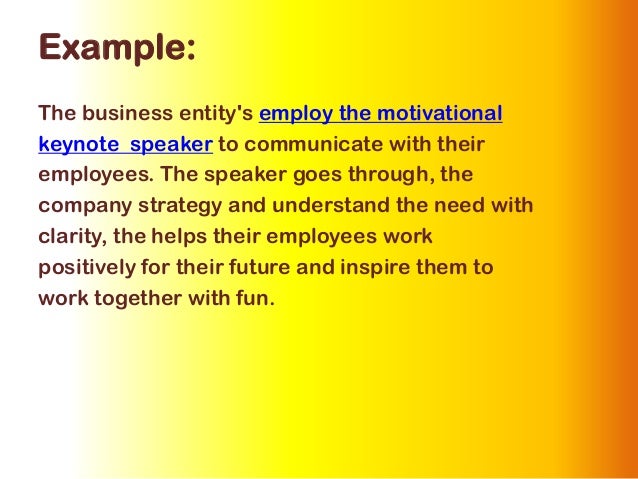 Example:

The business entity's employ the motivational keynote  speaker to communicate with their employees. The speaker goes through, the company strategy and understand the need with clarity, the helps their employees work positively for their future and inspire them to work together with fun.